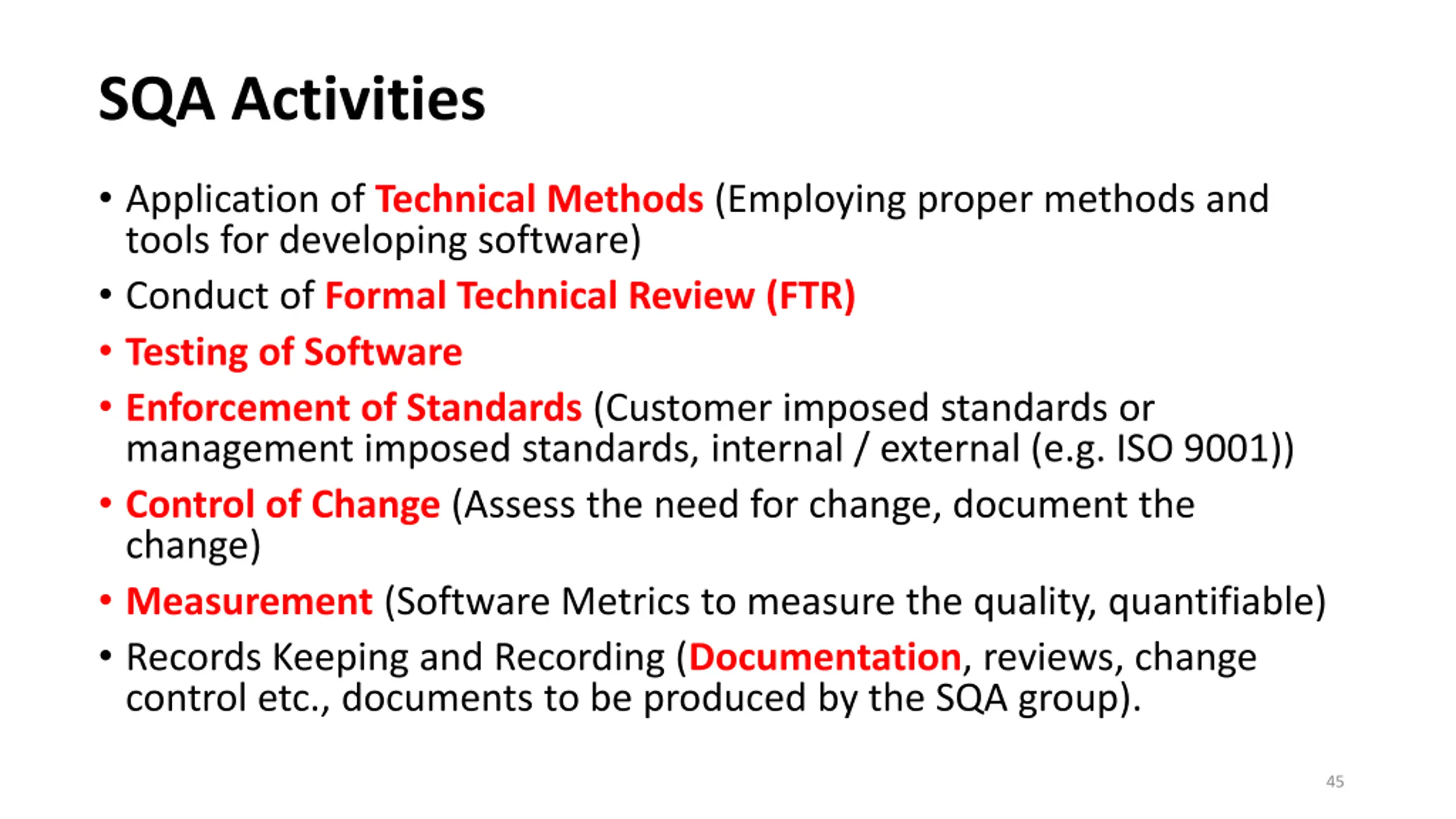 SQA Activities

• Application of Technical Methods (Employing proper methods and tools for developing software)
• Conduct of Formal Technical Review (FTR)
• Testing of Software
• Enforcement of Standards (Customer imposed standards or management imposed standards, internal / external (e.g. ISO 9001))
• Control of Change (Assess the need for change, document the change)
• Measurement (Software Metrics to measure the quality, quantifiable)
• Records Keeping and Recording (Documentation, reviews, change control etc., documents to be produced by the SQA group).

45